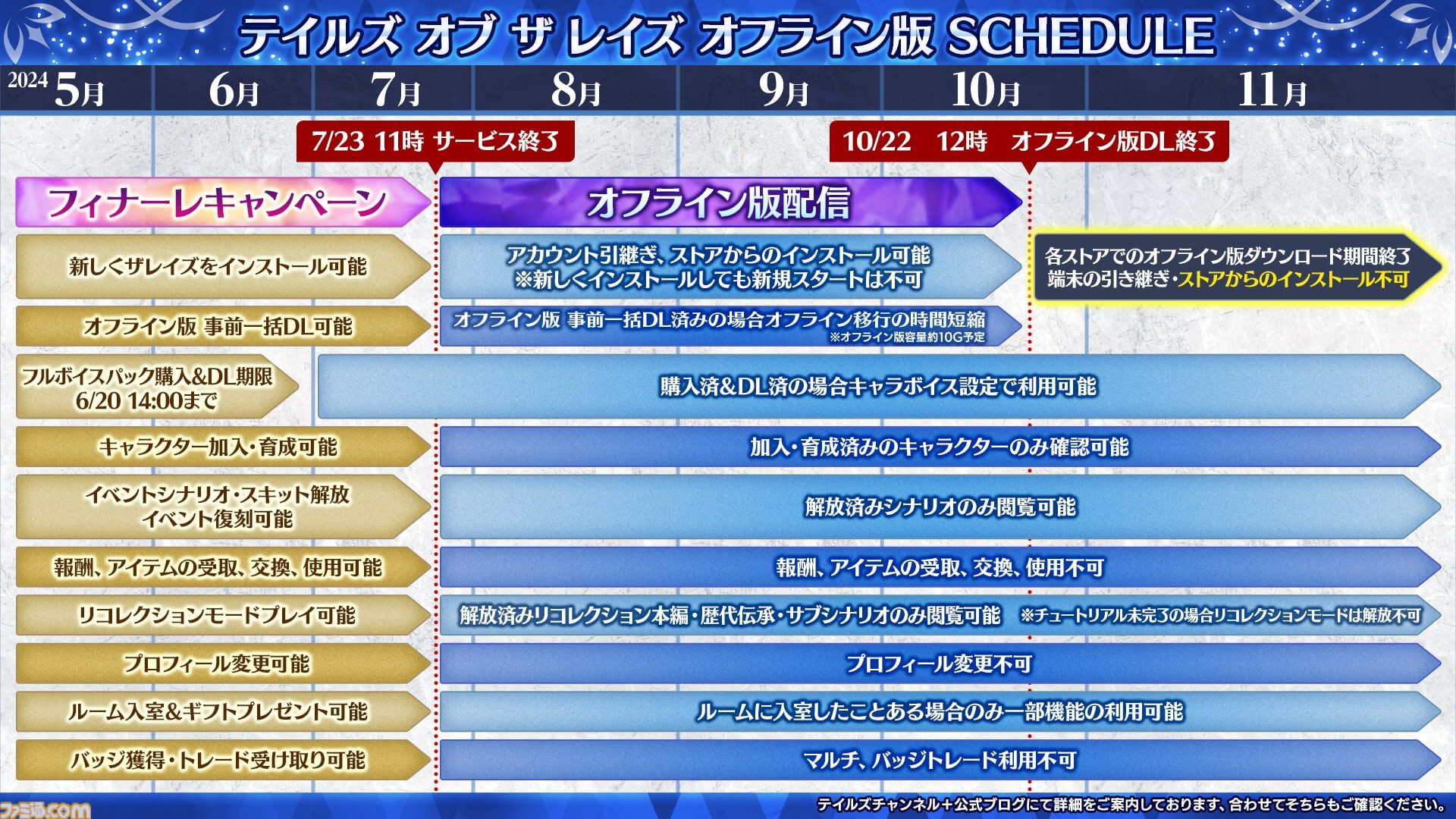 テイルズ オブ ザ レイズ オフライン版 SCHEDULE

2024 5月 6月 7月 8月 9月 10月 11月

7/23 11時 サービス終了

10/22 12時 オフライン版DL終了

フィナーレキャンペーン

オフライン版配信

新しくザレイズをインストール可能

アカウント引継ぎ、ストアからのインストール可能
※新しくインストールしても新規スタートは不可

各ストアでのオフライン版ダウンロード期間終了
端末の引き継ぎ・ストアからのインストール不可

オフライン版 事前一括DL可能

オフライン版 事前一括DL済みの場合オフライン移行の時間短縮
※オフライン版容量約10G予定

フルボイスパック購入&DL期限
6/20 14:00まで

購入済&DL済の場合キャラボイス設定で利用可能

キャラクター加入・育成可能

加入・育成済みのキャラクターのみ確認可能

イベントシナリオ・スキット解放
イベント復刻可能

解放済みシナリオのみ閲覧可能

報酬、アイテムの受取、交換、使用可能

報酬、アイテムの受取、交換、使用不可

リコレクションモードプレイ可能

解放済みリコレクション本編・歴代伝承・サブシナリオのみ閲覧可能 ※チュートリアル未完了の場合リコレクションモードは解放不可

プロフィール変更可能

プロフィール変更不可

ルーム入室&ギフトプレゼント可能

ルームに入室したことある場合のみ一部機能の利用可能

バッジ獲得・トレード受け取り可能

マルチ、バッジトレード利用不可

ファミ通.com

テイルズチャンネル+公式ブログにて詳細をご案内しております、合わせてそちらもご確認ください。